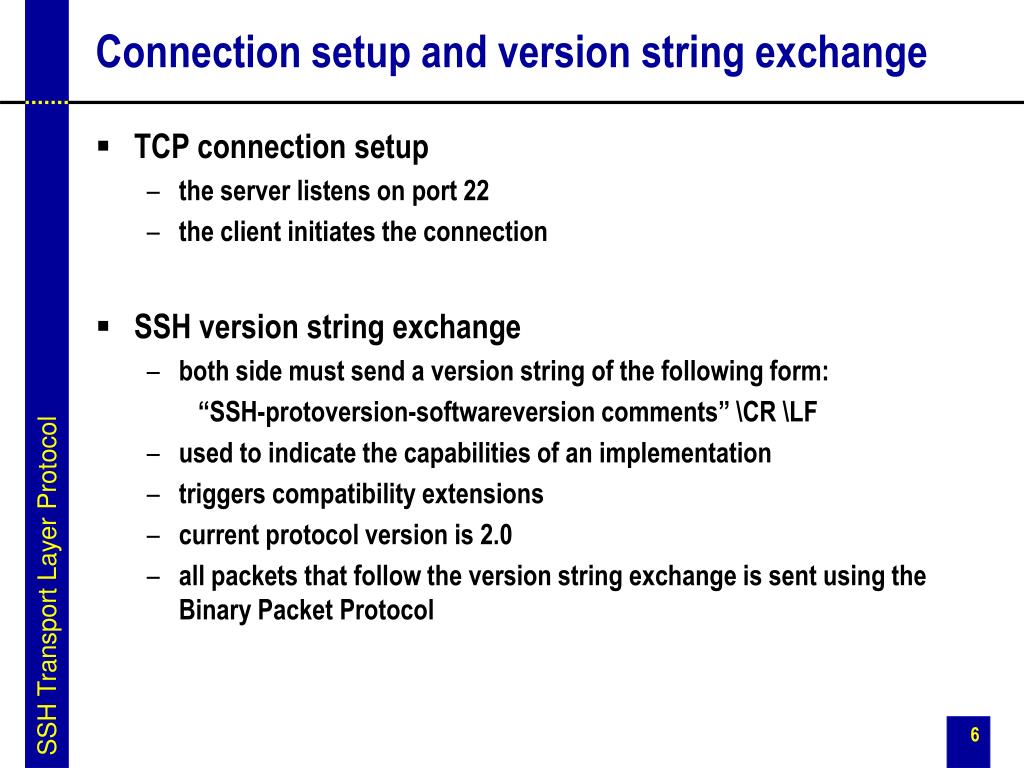 Connection setup and version string exchange

▪ TCP connection setup
– the server listens on port 22
– the client initiates the connection

▪ SSH version string exchange
– both side must send a version string of the following form:
“SSH-protoversion-softwareversion comments” \CR \LF
– used to indicate the capabilities of an implementation
– triggers compatibility extensions
– current protocol version is 2.0
– all packets that follow the version string exchange is sent using the Binary Packet Protocol

SSH Transport Layer Protocol

6